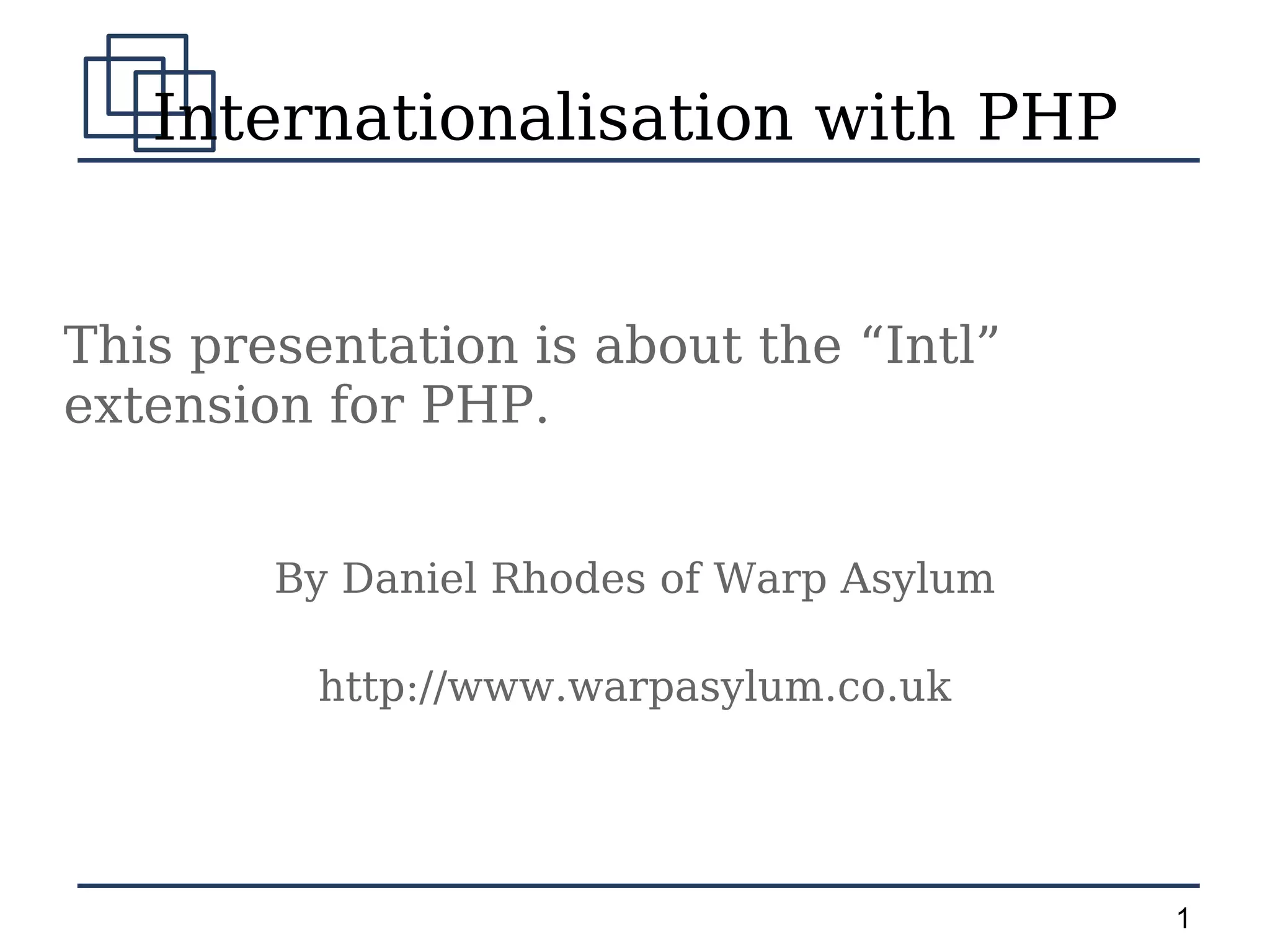 Internationalisation with PHP

This presentation is about the “Intl” extension for PHP.

By Daniel Rhodes of Warp Asylum

http://www.warpasylum.co.uk

1